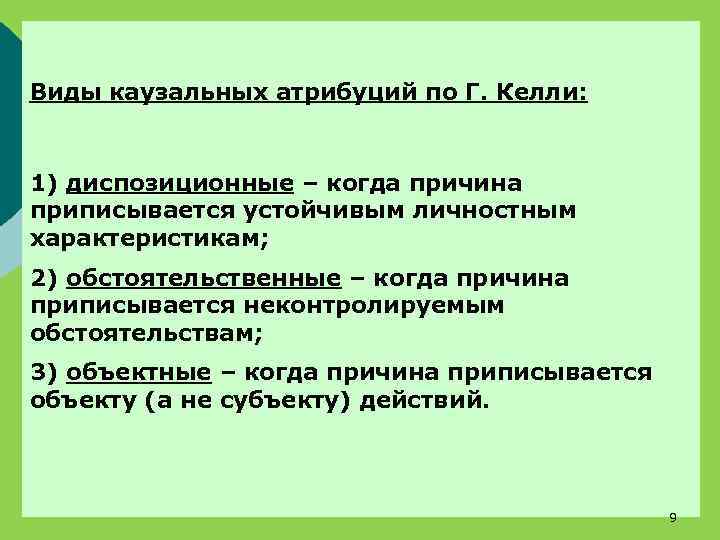 Виды каузальных атрибуций по Г. Келли:

1) диспозиционные – когда причина приписывается устойчивым личностным характеристикам;

2) обстоятельственные – когда причина приписывается неконтролируемым обстоятельствам;

3) объектные – когда причина приписывается объекту (а не субъекту) действий.

9